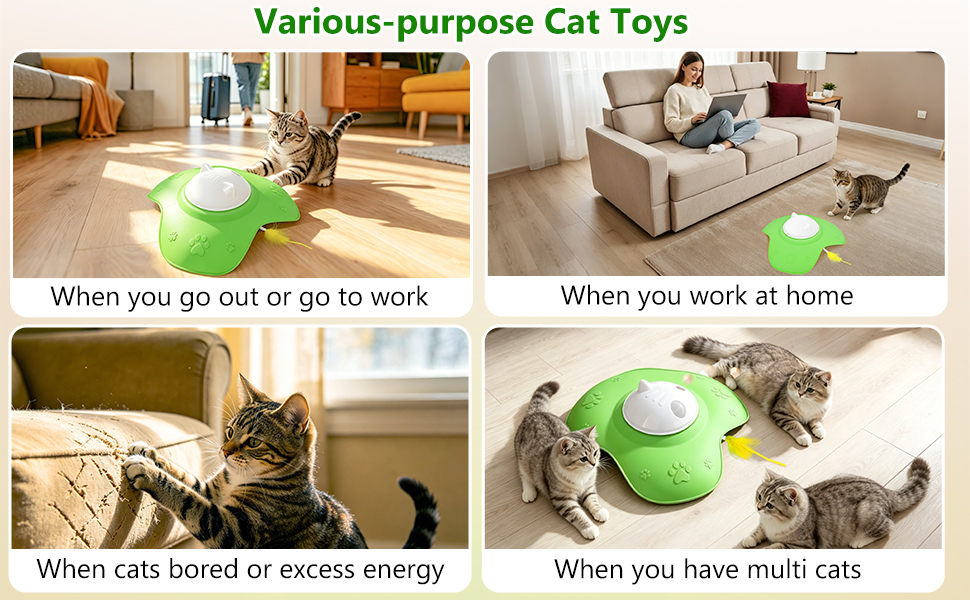 Various-purpose Cat Toys

When you go out or go to work

When you work at home

When cats bored or excess energy

When you have multi cats